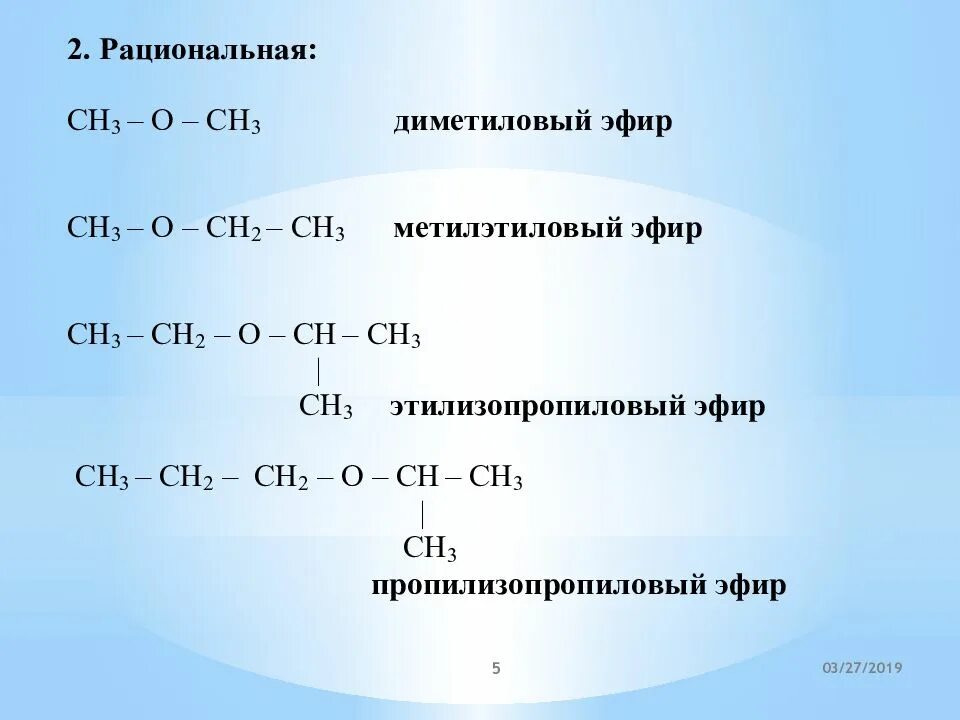 2. Рациональная:

$CH_3 – O – CH_3$ диметиловый эфир

$CH_3 – O – CH_2 – CH_3$ метилэтиловый эфир

$CH_3 – CH_2 – O – CH – CH_3$
|
$CH_3$ этилизопропиловый эфир

$CH_3 – CH_2 – CH_2 – O – CH – CH_3$
|
$CH_3$
пропилизопропиловый эфир

5

03/27/2019